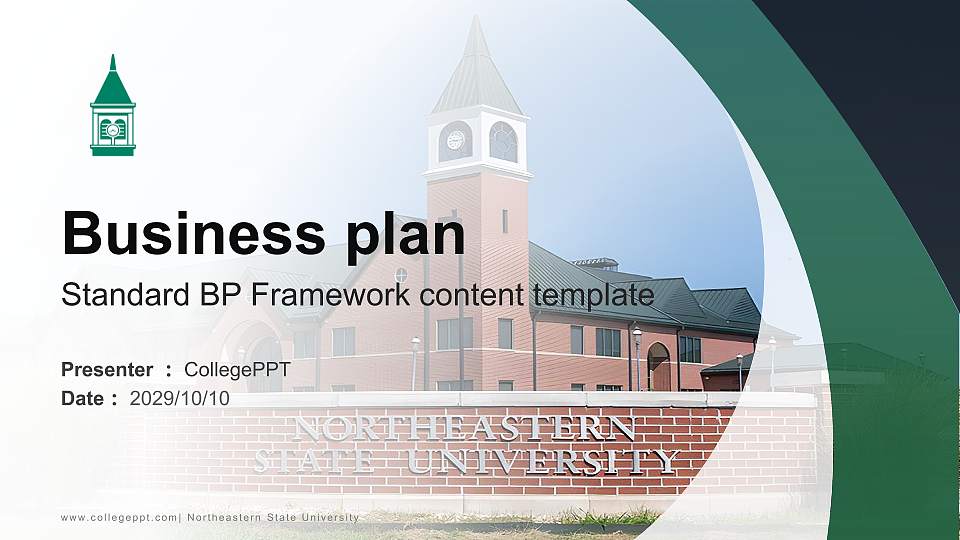 Business plan

Standard BP Framework content template

Presenter ： CollegePPT
Date ： 2029/10/10

NORTHEASTERN
STATE UNIVERSITY

www.collegeppt.com| Northeastern State University